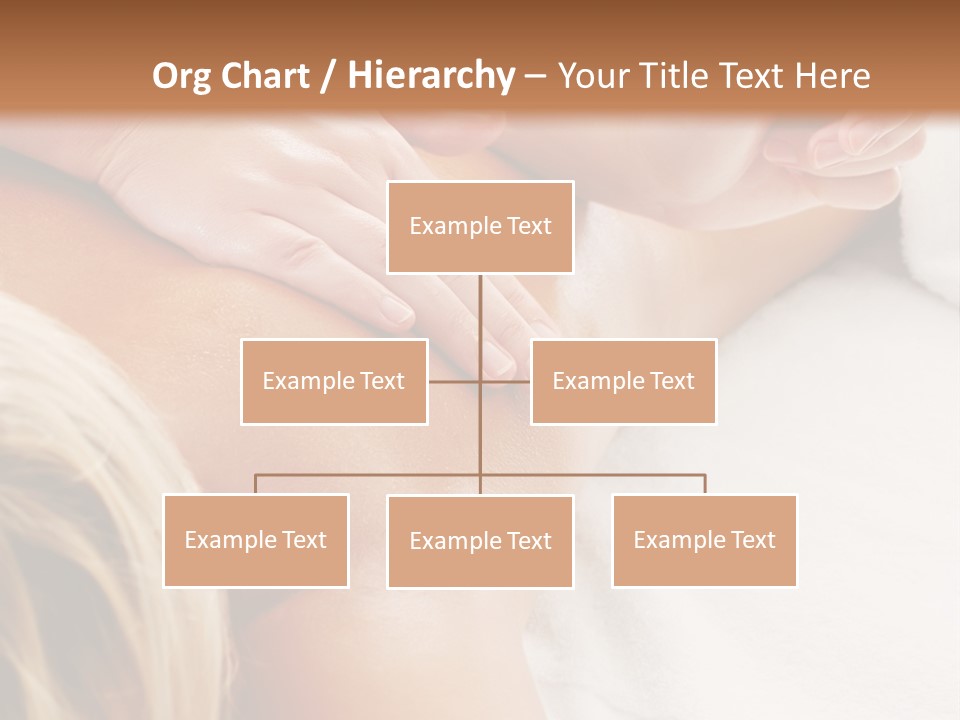 Org Chart / Hierarchy – Your Title Text Here

Example Text

Example Text

Example Text

Example Text

Example Text

Example Text